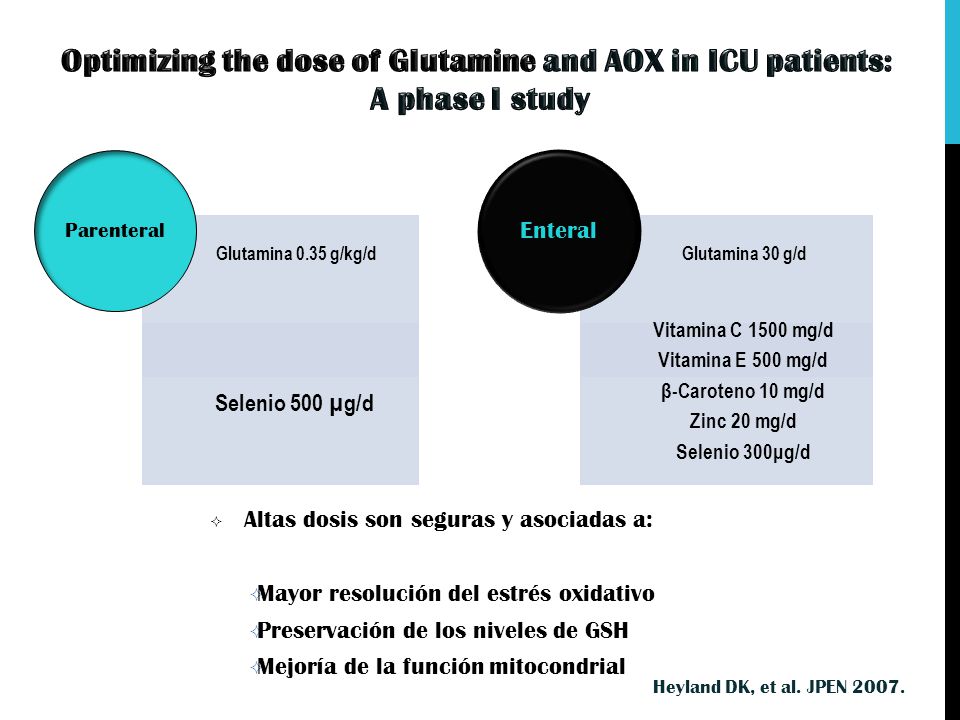 Optimizing the dose of Glutamine and AOX in ICU patients:
A phase I study

Parenteral

Glutamina 0.35 g/kg/d

Selenio 500 µg/d

Enteral

Glutamina 30 g/d

Vitamina C 1500 mg/d
Vitamina E 500 mg/d
β-Caroteno 10 mg/d
Zinc 20 mg/d
Selenio 300µg/d

Altas dosis son seguras y asociadas a:

Mayor resolución del estrés oxidativo
Preservación de los niveles de GSH
Mejoría de la función mitocondrial

Heyland DK, et al. JPEN 2007.